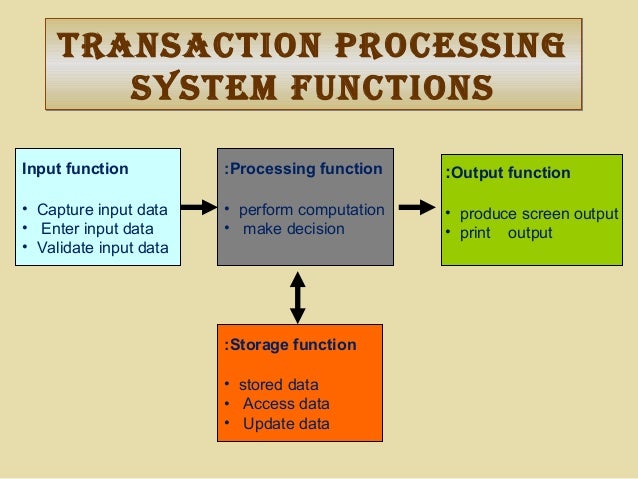 TRANSACTION PROCESSING SYSTEM FUNCTIONS

Input function

• Capture input data
• Enter input data
• Validate input data

:Processing function

• perform computation
• make decision

:Output function

• produce screen output
• print output

:Storage function

• stored data
• Access data
• Update data